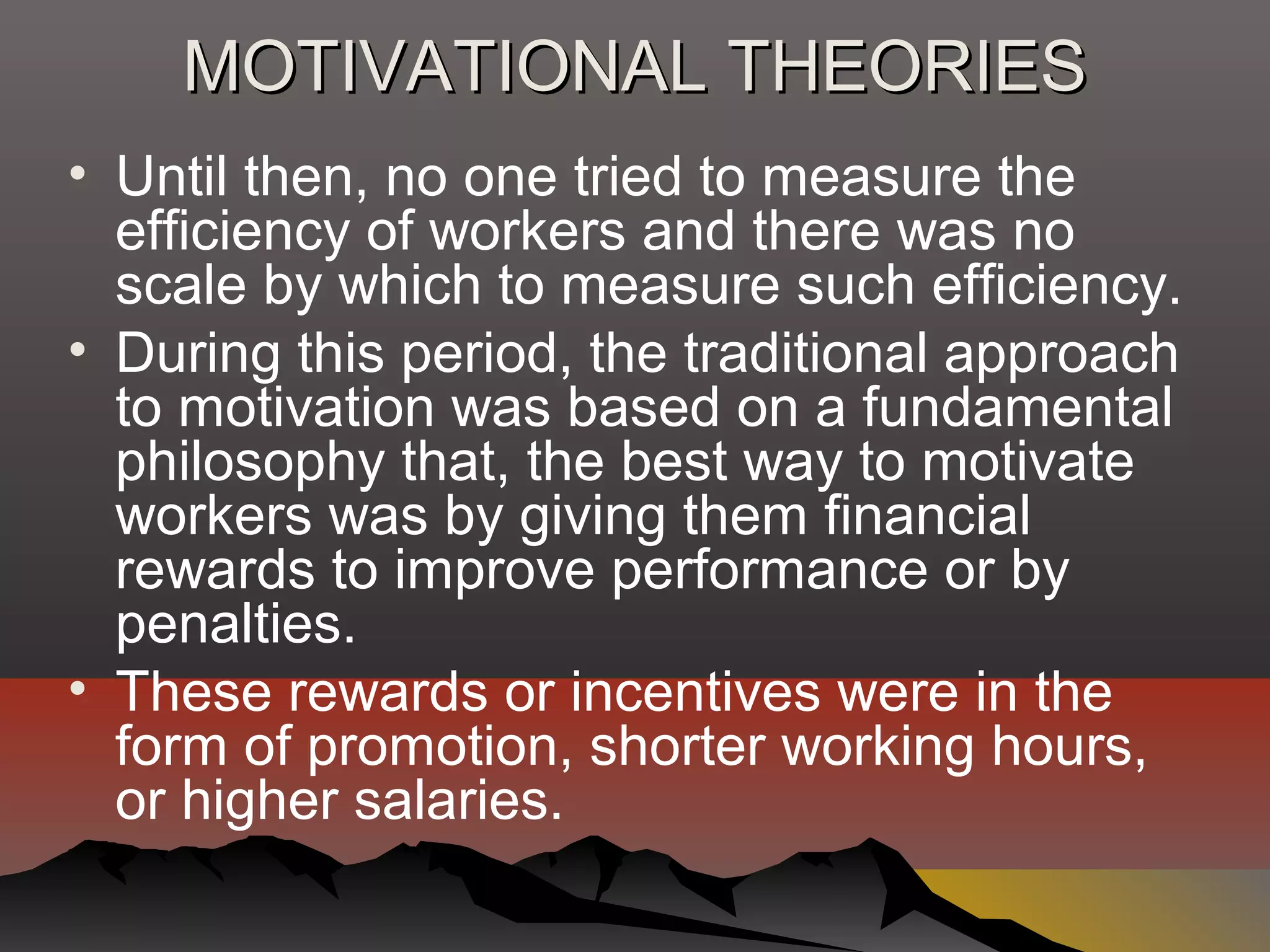 MOTIVATIONAL THEORIES

• Until then, no one tried to measure the efficiency of workers and there was no scale by which to measure such efficiency.

• During this period, the traditional approach to motivation was based on a fundamental philosophy that, the best way to motivate workers was by giving them financial rewards to improve performance or by penalties.

• These rewards or incentives were in the form of promotion, shorter working hours, or higher salaries.